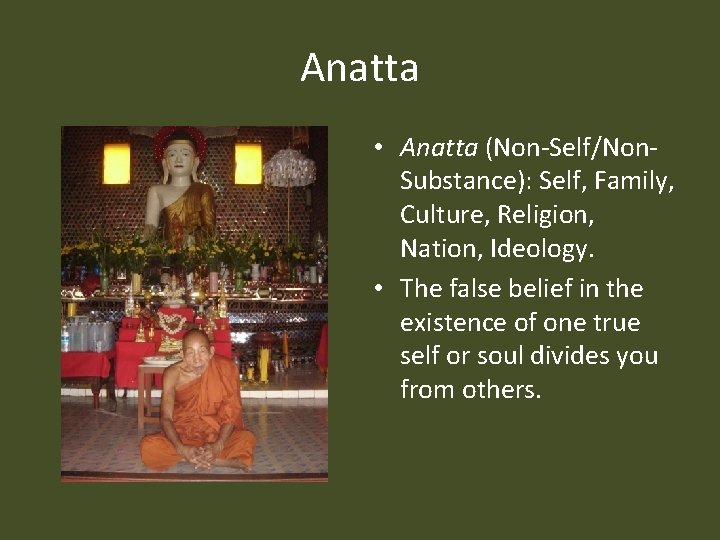 Anatta

• Anatta (Non-Self/Non-Substance): Self, Family, Culture, Religion, Nation, Ideology.
• The false belief in the existence of one true self or soul divides you from others.